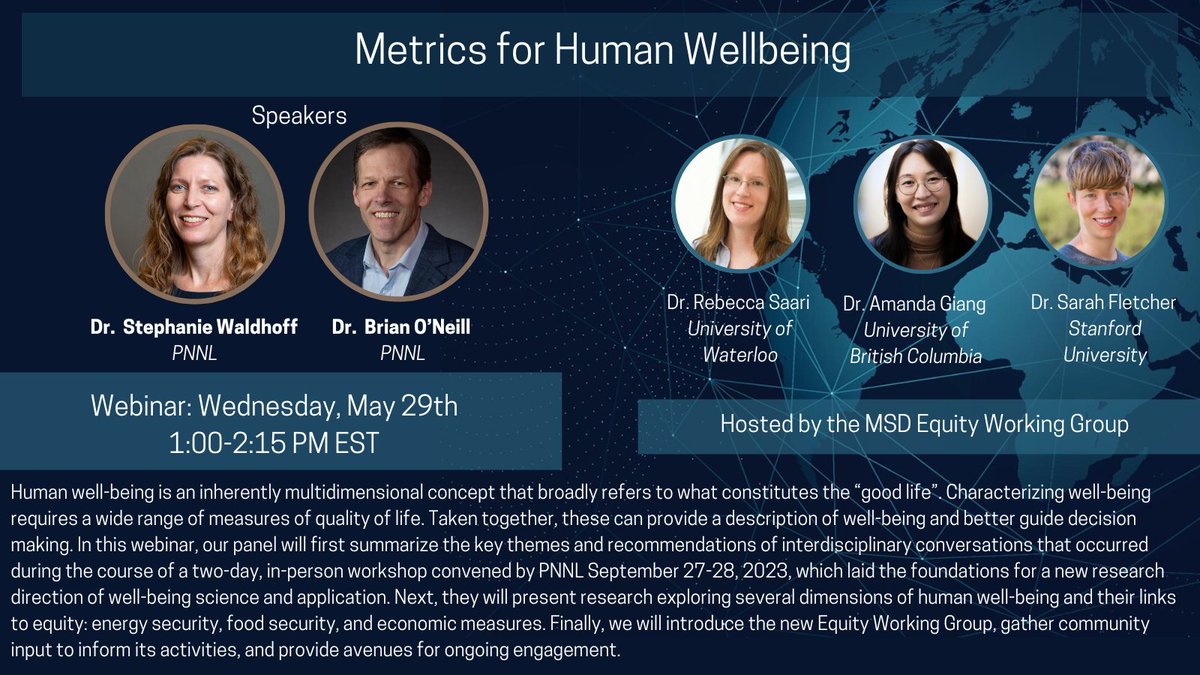 Metrics for Human Wellbeing

Speakers

Dr. Stephanie Waldhoff
PNNL

Dr. Brian O'Neill
PNNL

Dr. Rebecca Saari
University of Waterloo

Dr. Amanda Giang
University of British Columbia

Dr. Sarah Fletcher
Stanford University

Webinar: Wednesday, May 29th
1:00-2:15 PM EST

Hosted by the MSD Equity Working Group

Human well-being is an inherently multidimensional concept that broadly refers to what constitutes the "good life". Characterizing well-being requires a wide range of measures of quality of life. Taken together, these can provide a description of well-being and better guide decision making. In this webinar, our panel will first summarize the key themes and recommendations of interdisciplinary conversations that occurred during the course of a two-day, in-person workshop convened by PNNL September 27-28, 2023, which laid the foundations for a new research direction of well-being science and application. Next, they will present research exploring several dimensions of human well-being and their links to equity: energy security, food security, and economic measures. Finally, we will introduce the new Equity Working Group, gather community input to inform its activities, and provide avenues for ongoing engagement.